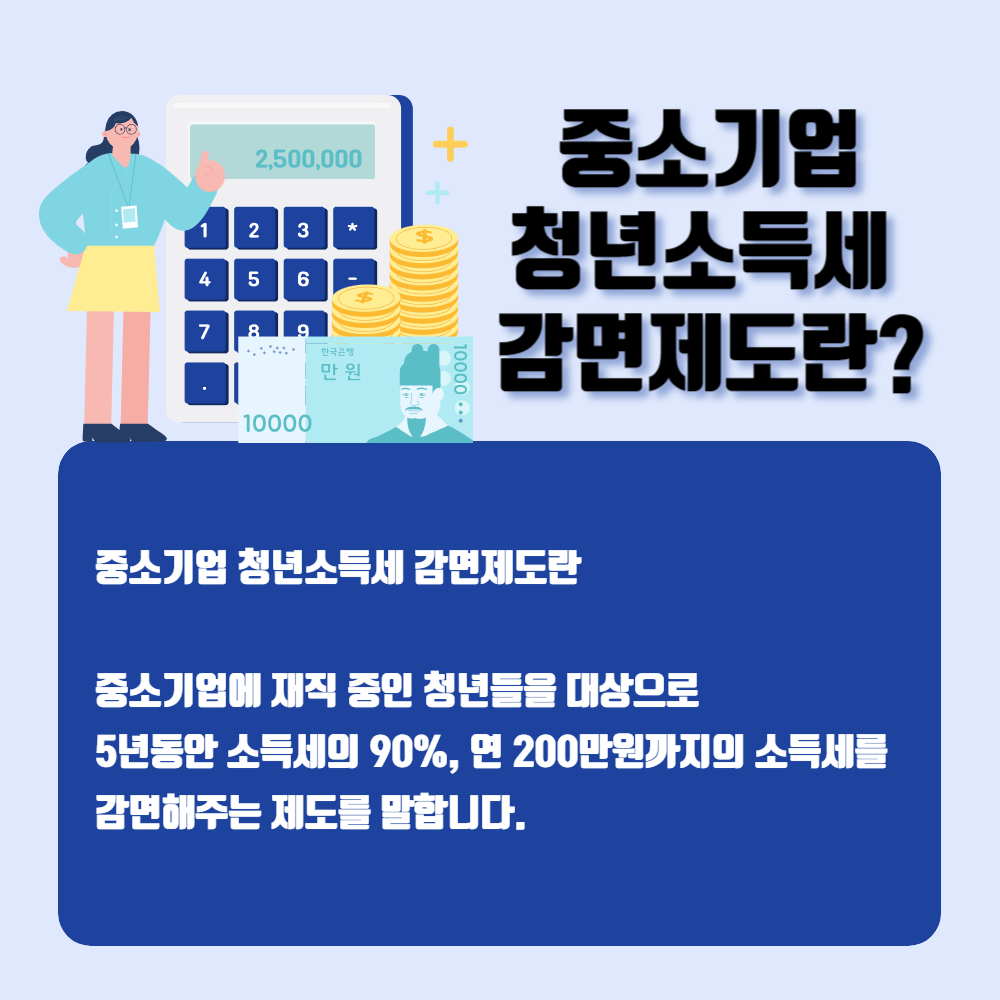 2,500,000

1 2 3 *
4 5 6 -
7 8 9
.

한국은행
만 원
10000
10000

중소기업 청년소득세 감면제도란?

중소기업 청년소득세 감면제도란

중소기업에 재직 중인 청년들을 대상으로 5년동안 소득세의 90%, 연 200만원까지의 소득세를 감면해주는 제도를 말합니다.